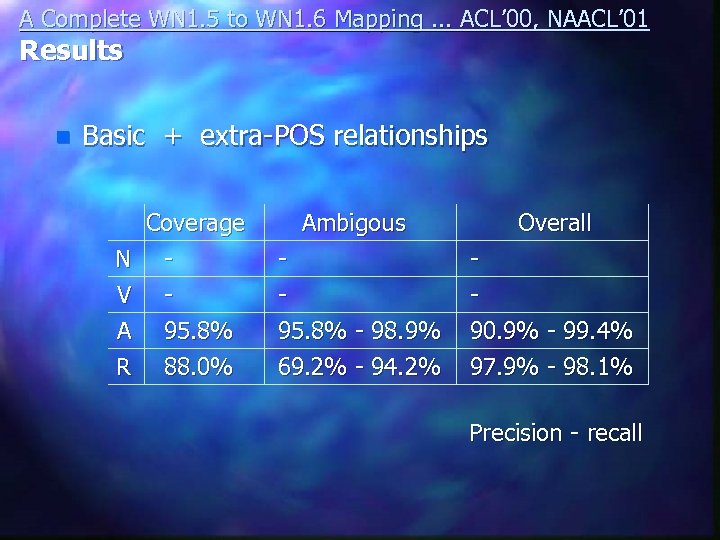 A Complete WN1.5 to WN1.6 Mapping ... ACL'00, NAACL'01
Results

Basic + extra-POS relationships

| | Coverage | Ambigous | Overall |
|---|---|---|---|
| N | - | - | - |
| V | - | - | - |
| A | 95.8% | 95.8% - 98.9% | 90.9% - 99.4% |
| R | 88.0% | 69.2% - 94.2% | 97.9% - 98.1% |

Precision - recall